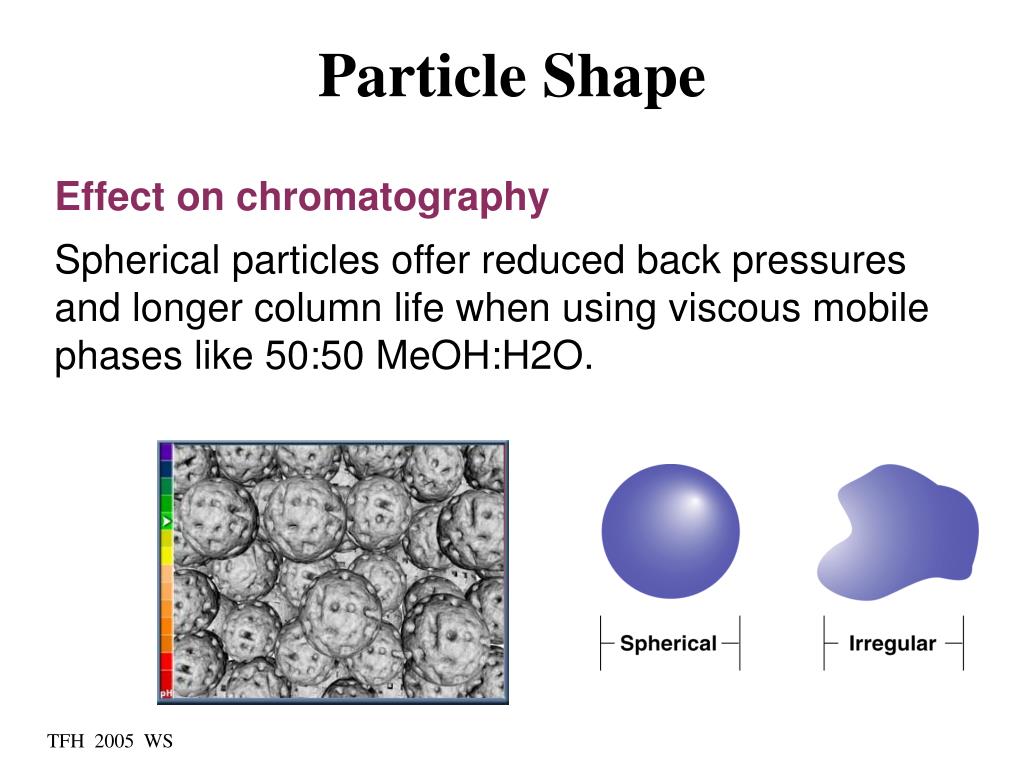 Particle Shape

Effect on chromatography

Spherical particles offer reduced back pressures and longer column life when using viscous mobile phases like 50:50 MeOH:H2O.

pH

Spherical

Irregular

TFH 2005 WS